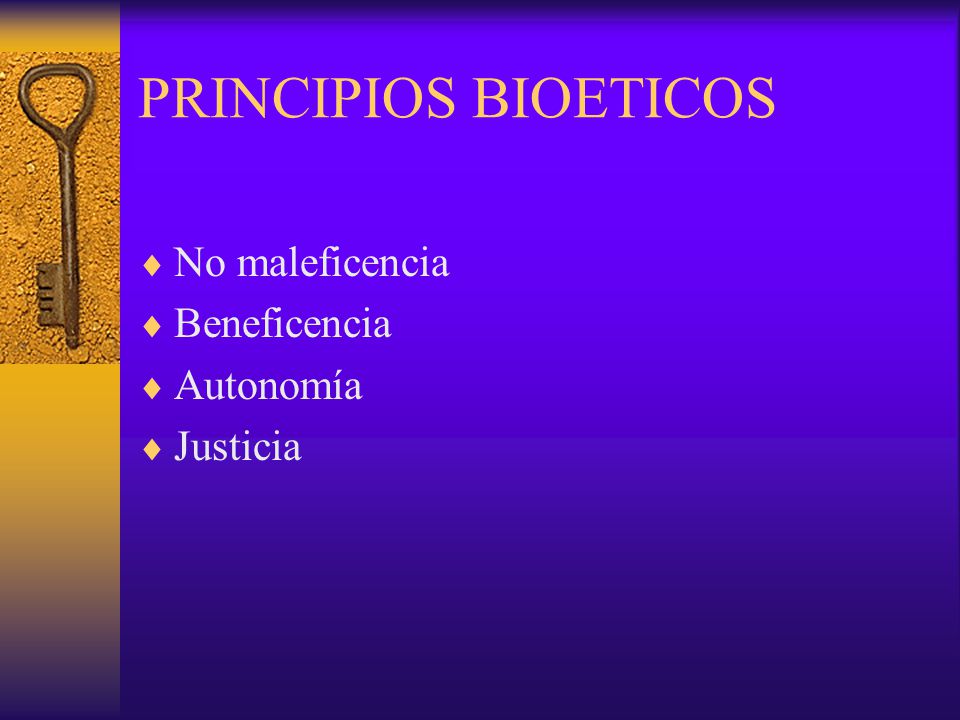 PRINCIPIOS BIOETICOS

♦ No maleficencia
♦ Beneficencia
♦ Autonomía
♦ Justicia